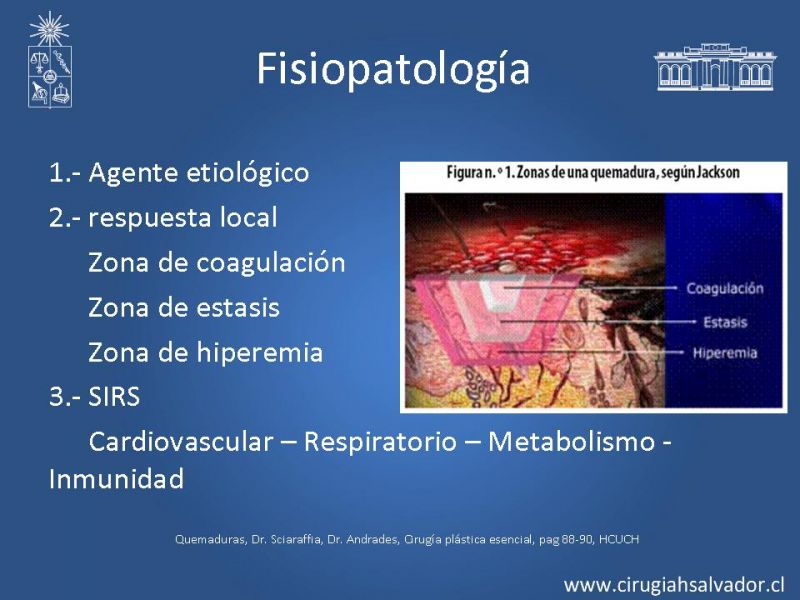 Fisiopatología

1.- Agente etiológico

2.- respuesta local

Zona de coagulación

Zona de estasis

Zona de hiperemia

3.- SIRS

Cardiovascular – Respiratorio – Metabolismo - Inmunidad

Figura n.º 1. Zonas de una quemadura, según Jackson

Coagulación

Estasis

Hiperemia

Quemaduras, Dr. Sciaraffia, Dr. Andrades, Cirugía plástica esencial, pag 88-90, HCUCH

www.cirugiahsalvador.cl